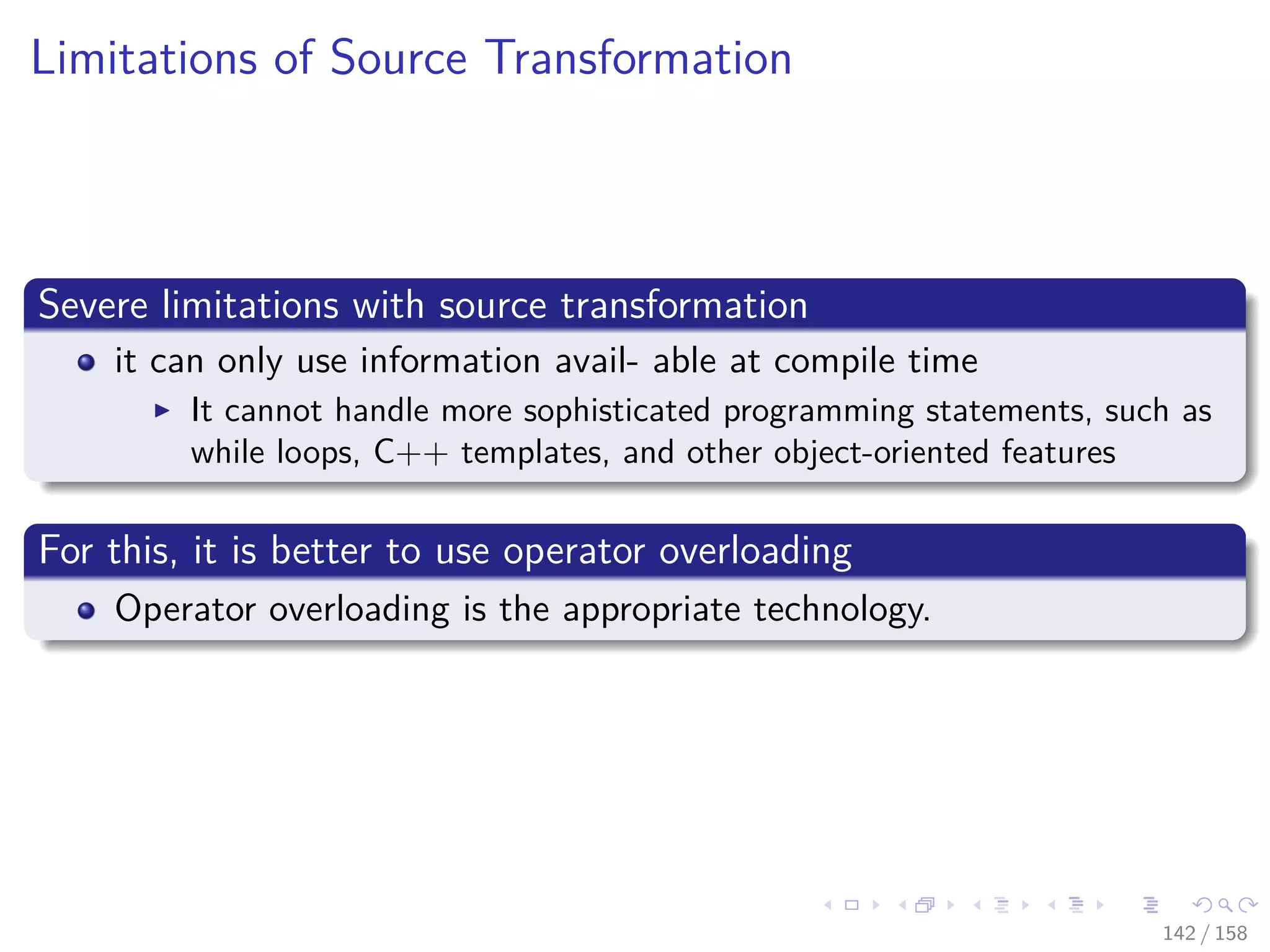 Limitations of Source Transformation

Severe limitations with source transformation

- it can only use information avail- able at compile time
  - It cannot handle more sophisticated programming statements, such as while loops, C++ templates, and other object-oriented features

For this, it is better to use operator overloading

- Operator overloading is the appropriate technology.

142 / 158